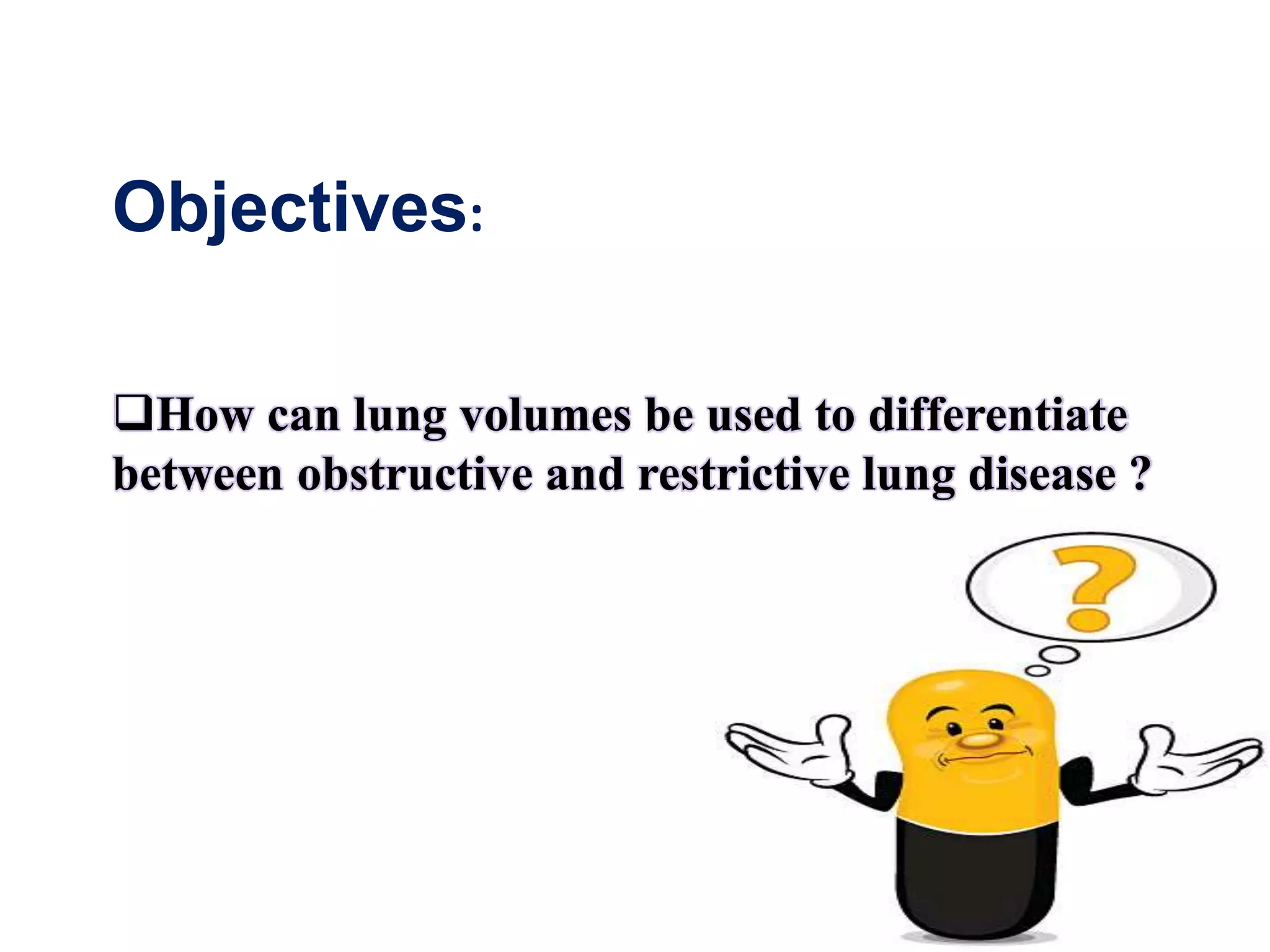 Objectives:

❑How can lung volumes be used to differentiate between obstructive and restrictive lung disease ?

?